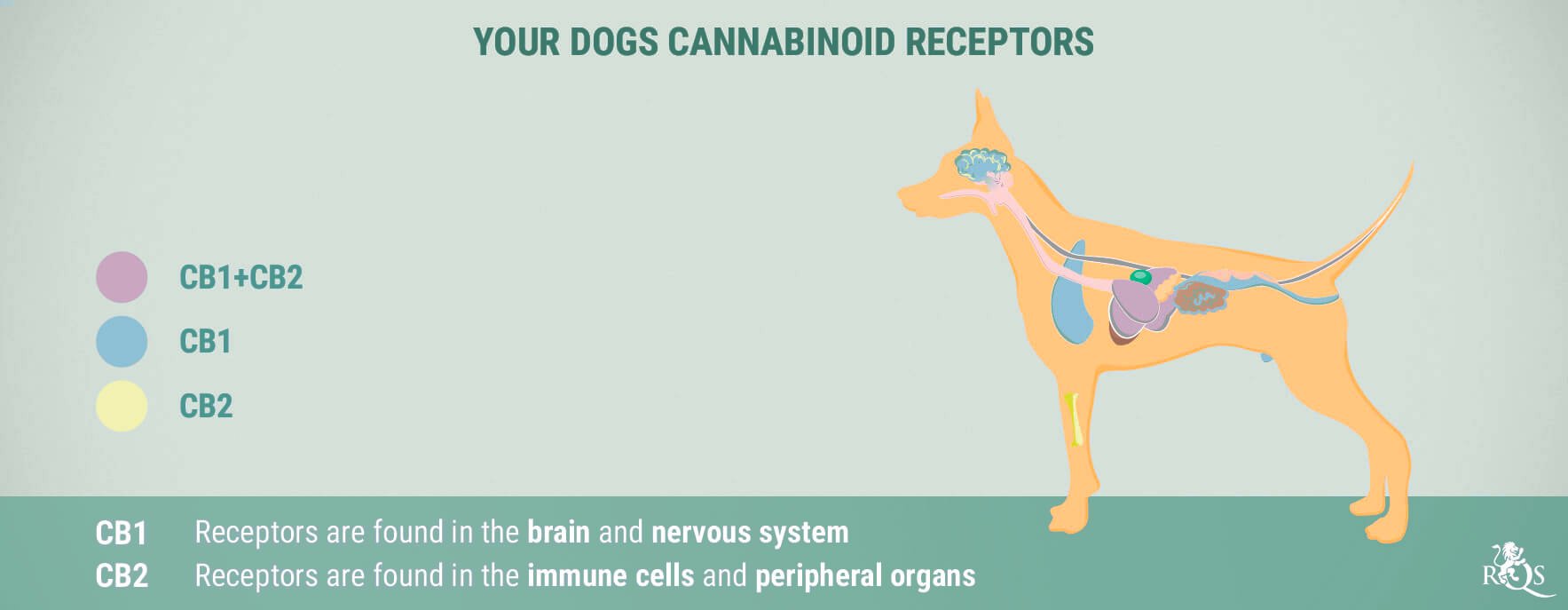 YOUR DOGS CANNABINOID RECEPTORS

CB1+CB2
CB1
CB2

CB1 Receptors are found in the brain and nervous system
CB2 Receptors are found in the immune cells and peripheral organs

RQS